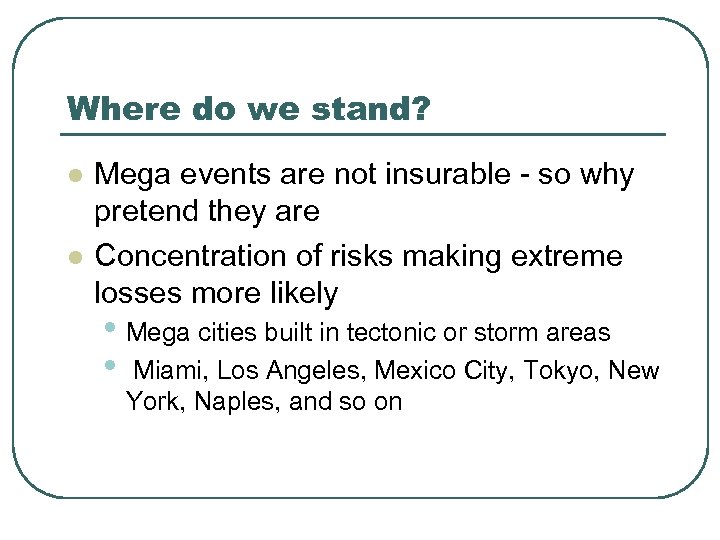 Where do we stand?

- Mega events are not insurable - so why pretend they are
- Concentration of risks making extreme losses more likely
  - Mega cities built in tectonic or storm areas
  - Miami, Los Angeles, Mexico City, Tokyo, New York, Naples, and so on